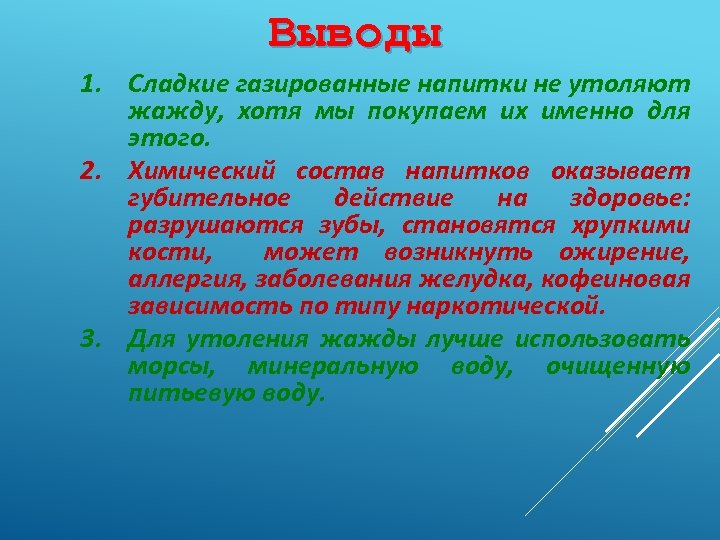 Выводы

1. Сладкие газированные напитки не утоляют жажду, хотя мы покупаем их именно для этого.

2. Химический состав напитков оказывает губительное действие на здоровье: разрушаются зубы, становятся хрупкими кости, может возникнуть ожирение, аллергия, заболевания желудка, кофеиновая зависимость по типу наркотической.

3. Для утоления жажды лучше использовать морсы, минеральную воду, очищенную питьевую воду.